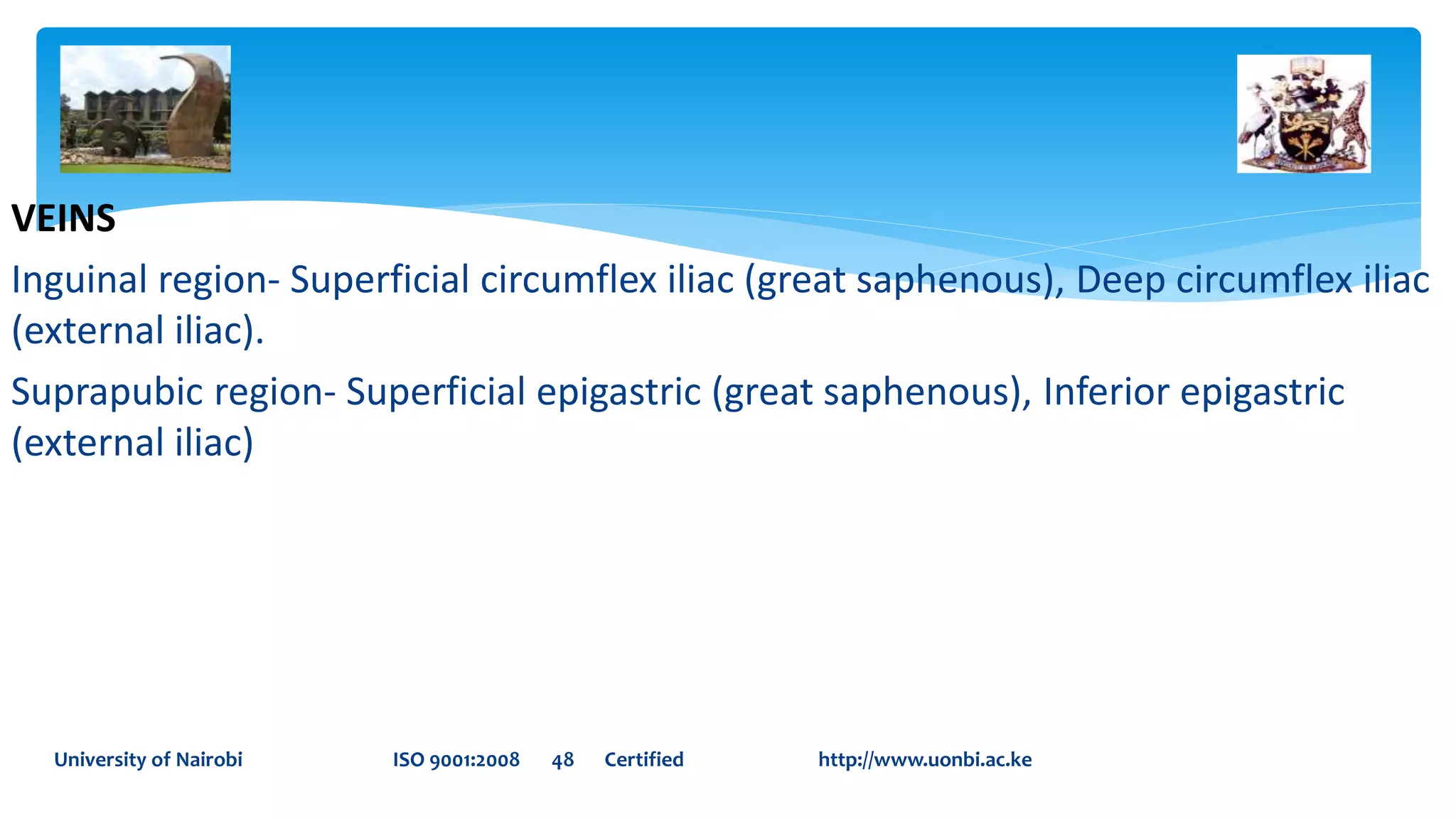 VEINS

Inguinal region- Superficial circumflex iliac (great saphenous), Deep circumflex iliac (external iliac).

Suprapubic region- Superficial epigastric (great saphenous), Inferior epigastric (external iliac)

University of Nairobi ISO 9001:2008 48 Certified http://www.uonbi.ac.ke